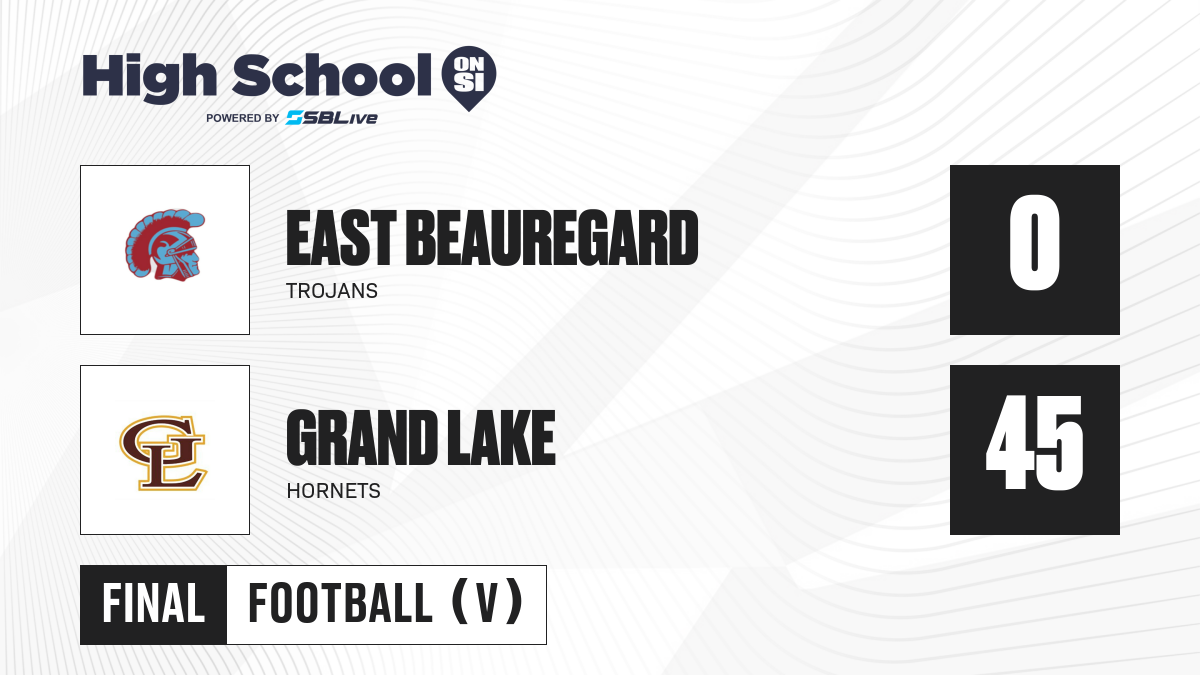 High School ON SI
POWERED BY SBLive

EAST BEAUREGARD
TROJANS

0

GL

GRAND LAKE
HORNETS

45

FINAL FOOTBALL (V)